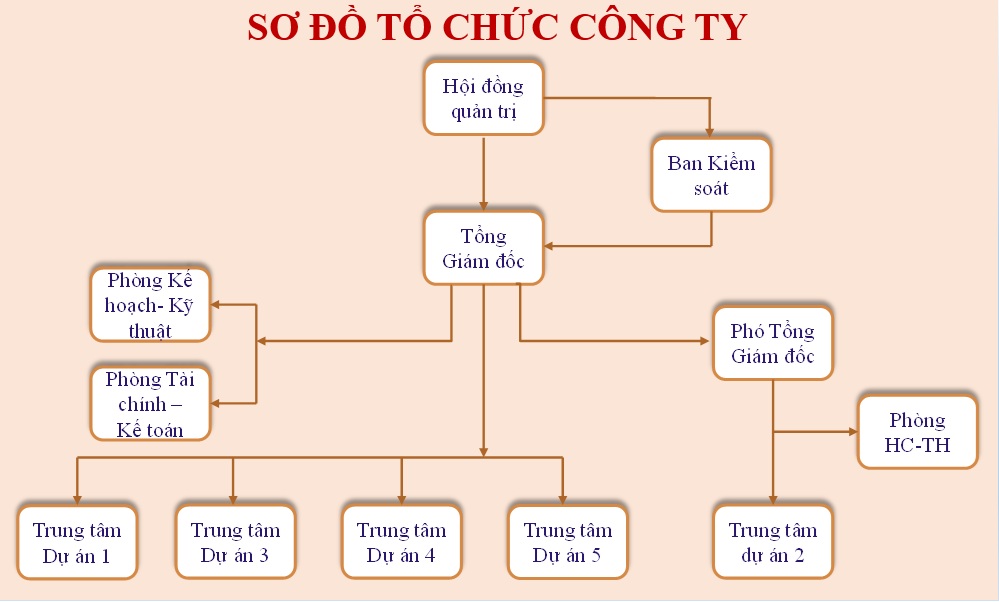 SƠ ĐỒ TỔ CHỨC CÔNG TY

Hội đồng quản trị

Ban Kiểm soát

Tổng Giám đốc

Phòng Kế hoạch- Kỹ thuật

Phòng Tài chính – Kế toán

Phó Tổng Giám đốc

Phòng HC-TH

Trung tâm Dự án 1

Trung tâm Dự án 3

Trung tâm Dự án 4

Trung tâm Dự án 5

Trung tâm dự án 2